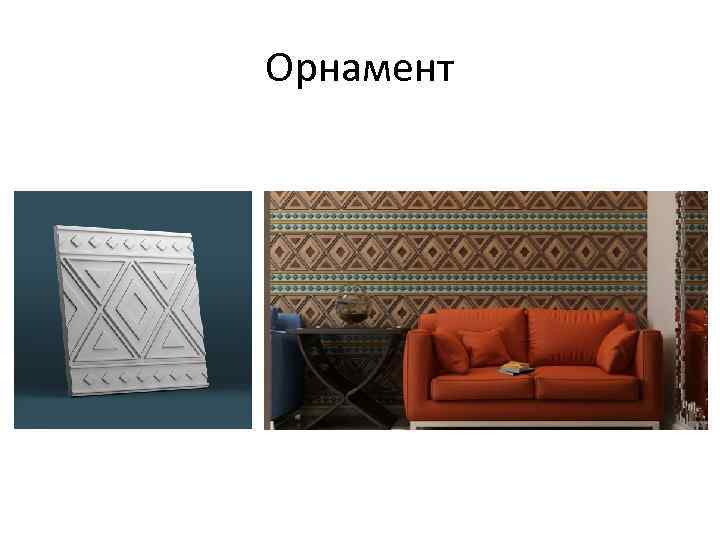 Орнамент